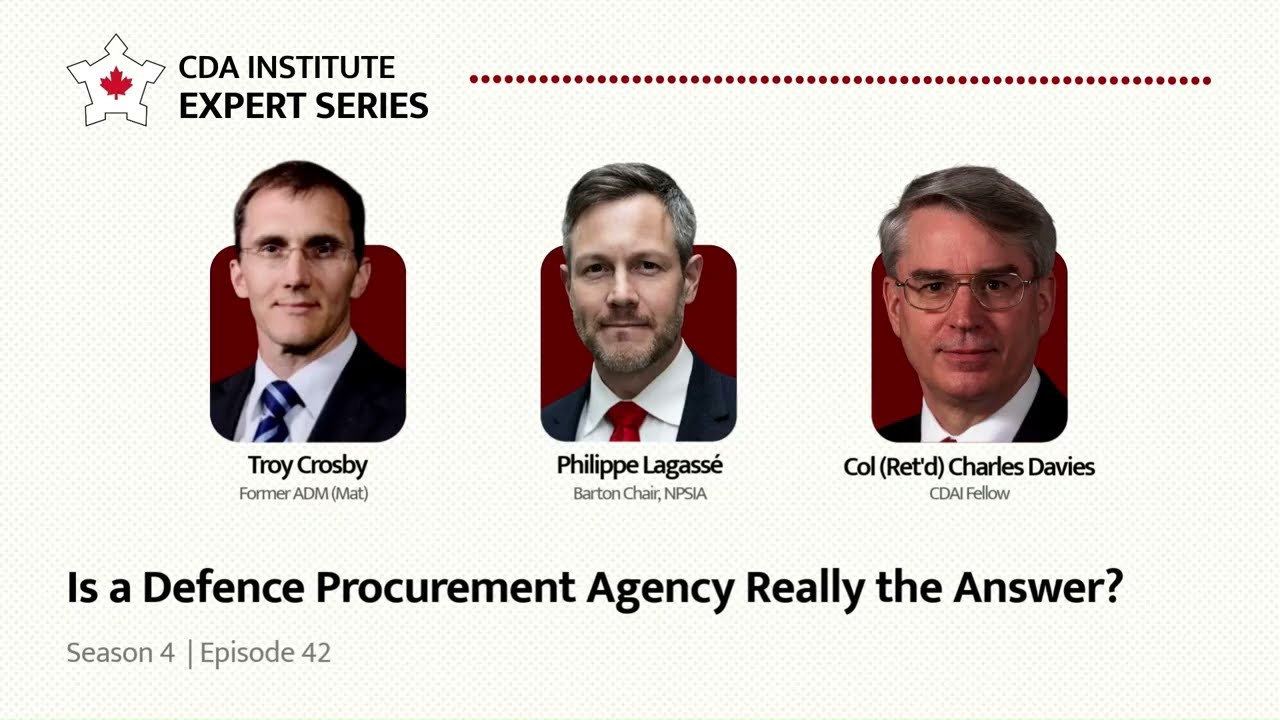 CDA INSTITUTE
EXPERT SERIES

Troy Crosby
Former ADM (Mat)

Philippe Lagassé
Barton Chair, NPSIA

Col (Ret'd) Charles Davies
CDAI Fellow

Is a Defence Procurement Agency Really the Answer?

Season 4 | Episode 42